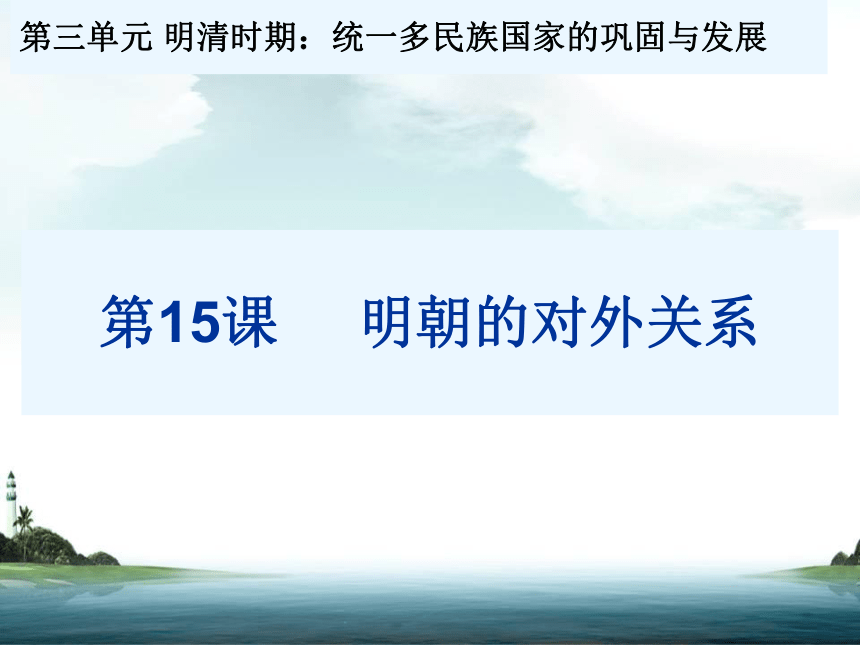 第三单元 明清时期：统一多民族国家的巩固与发展

第15课　明朝的对外关系